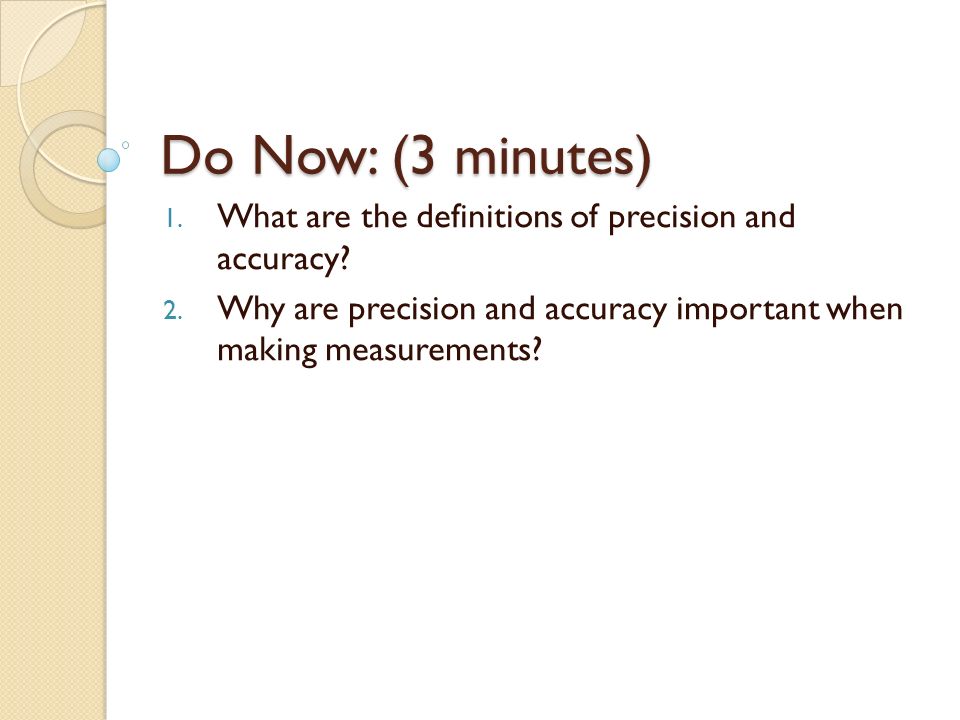 Do Now: (3 minutes)

1. What are the definitions of precision and accuracy?
2. Why are precision and accuracy important when making measurements?